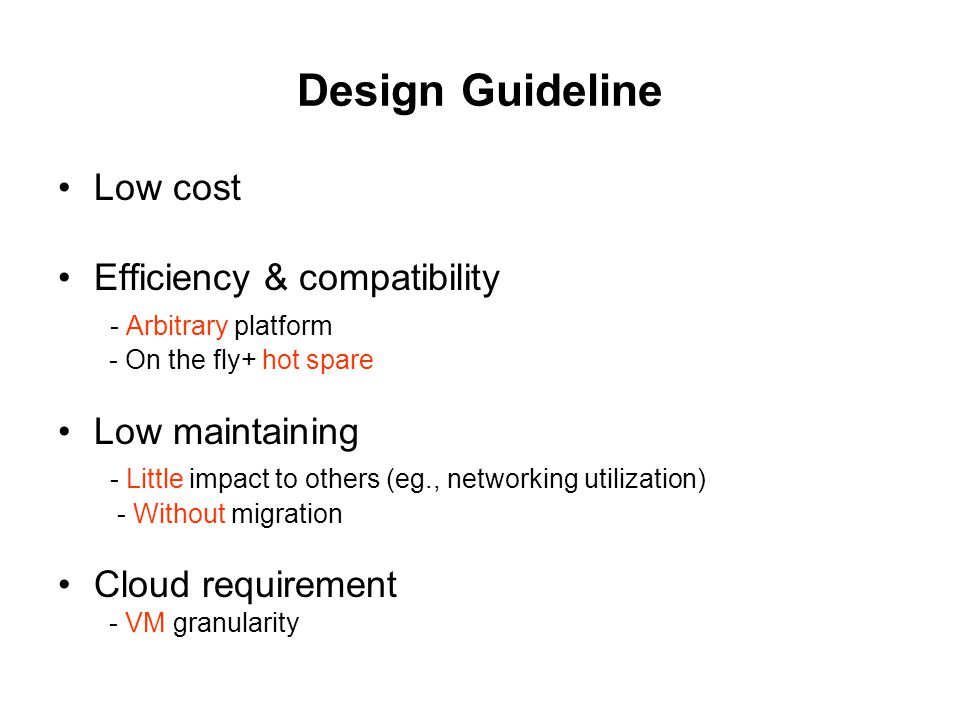 Design Guideline

• Low cost

• Efficiency & compatibility
- Arbitrary platform
- On the fly+ hot spare

• Low maintaining
- Little impact to others (eg., networking utilization)
- Without migration

• Cloud requirement
- VM granularity